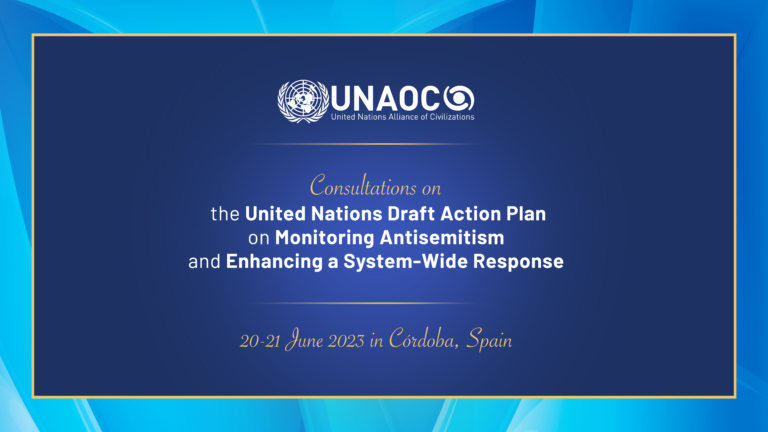 UNAOC
United Nations Alliance of Civilizations

Consultations on
the United Nations Draft Action Plan on Monitoring Antisemitism and Enhancing a System-Wide Response

20-21 June 2023 in Córdoba, Spain